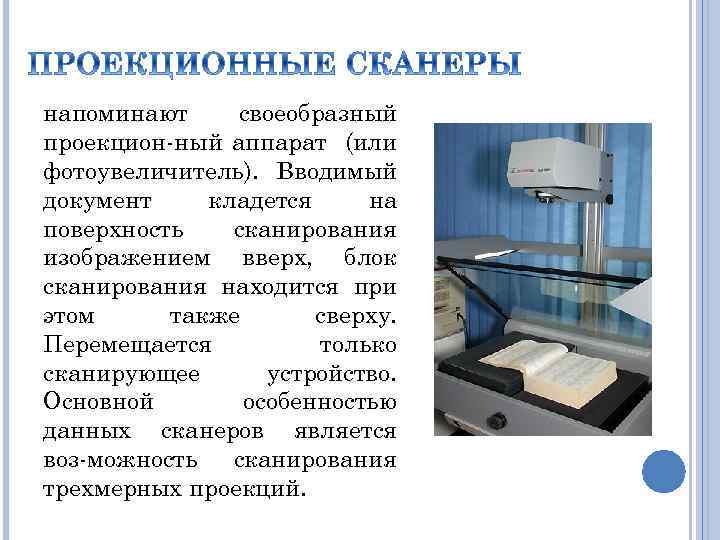 ПРОЕКЦИОННЫЕ СКАНЕРЫ

напоминают своеобразный проекцион-ный аппарат (или фотоувеличитель). Вводимый документ кладется на поверхность сканирования изображением вверх, блок сканирования находится при этом также сверху. Перемещается только сканирующее устройство. Основной особенностью данных сканеров является воз-можность сканирования трехмерных проекций.